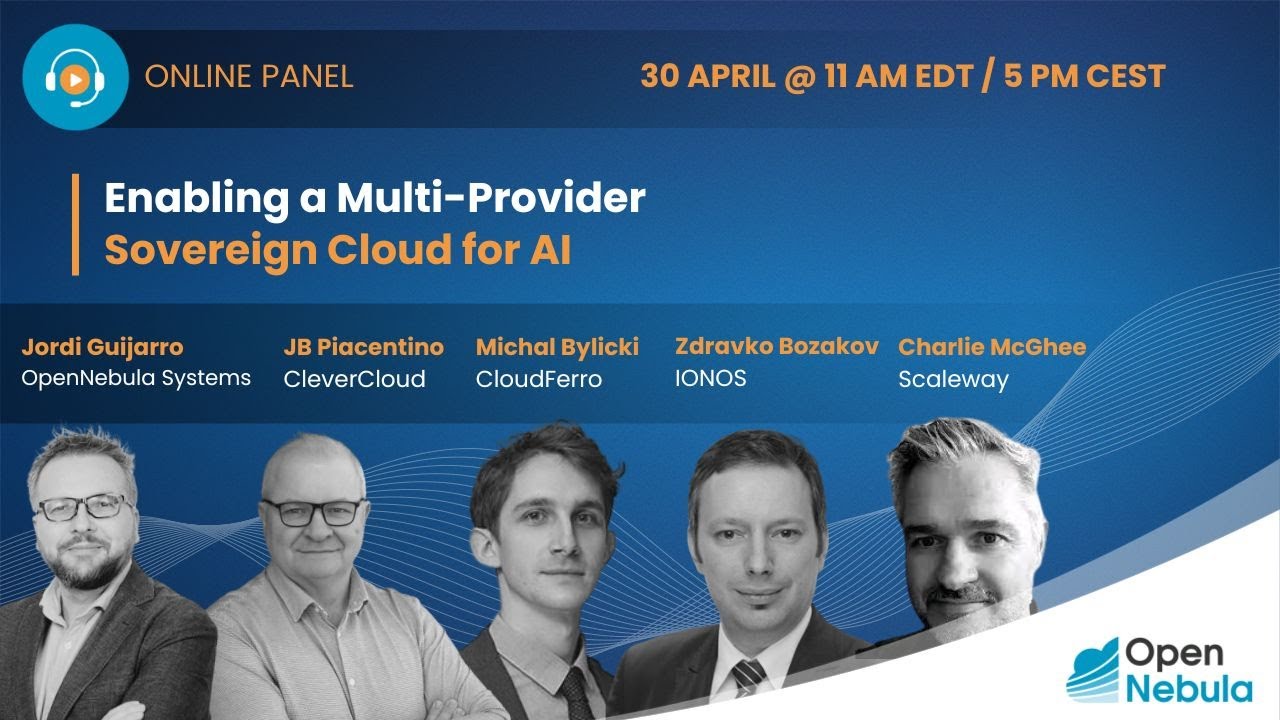 ONLINE PANEL

30 APRIL @ 11 AM EDT / 5 PM CEST

Enabling a Multi-Provider
Sovereign Cloud for AI

Jordi Guijarro
OpenNebula Systems

JB Piacentino
CleverCloud

Michal Bylicki
CloudFerro

Zdravko Bozakov
IONOS

Charlie McGhee
Scaleway

Open
Nebula